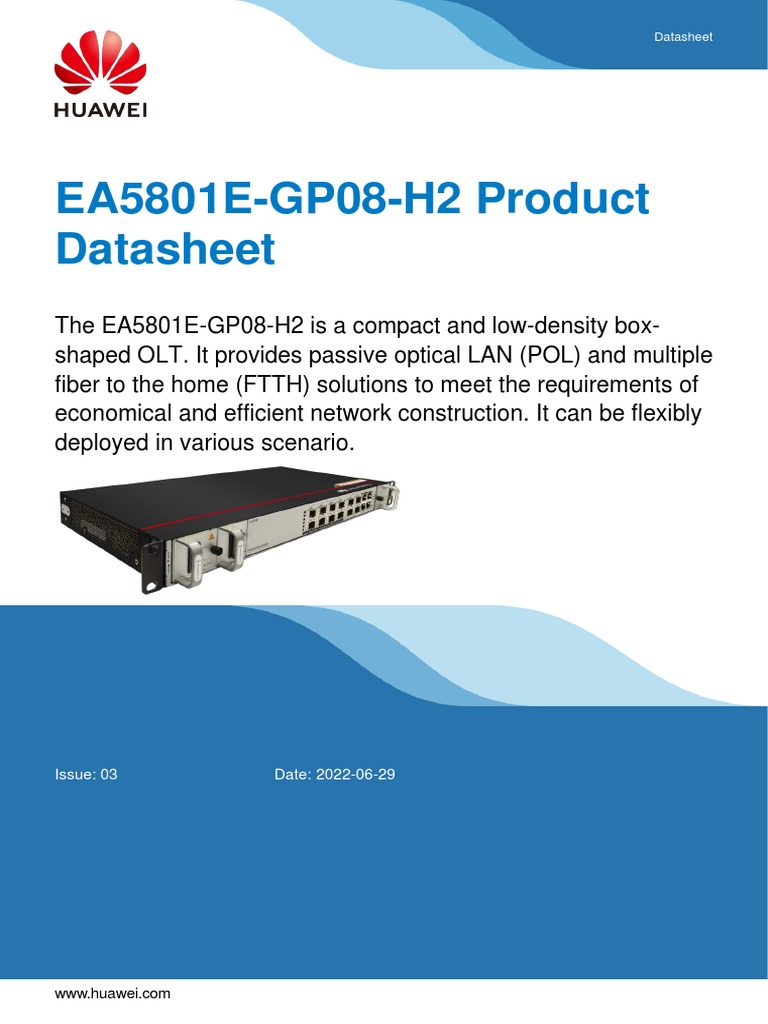 Datasheet

HUAWEI

EA5801E-GP08-H2 Product Datasheet

The EA5801E-GP08-H2 is a compact and low-density box-shaped OLT. It provides passive optical LAN (POL) and multiple fiber to the home (FTTH) solutions to meet the requirements of economical and efficient network construction. It can be flexibly deployed in various scenario.

Issue: 03

Date: 2022-06-29

www.huawei.com